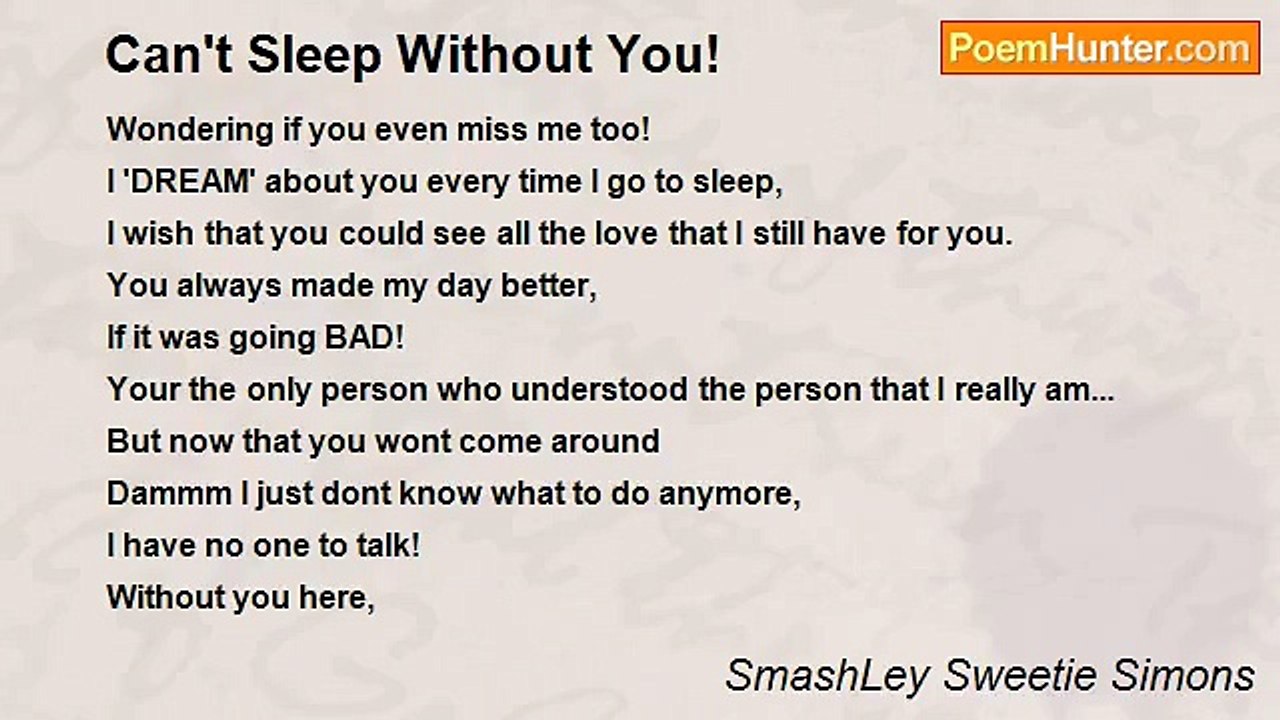 Can't Sleep Without You!

PoemHunter.com

Wondering if you even miss me too!
I 'DREAM' about you every time I go to sleep,
I wish that you could see all the love that I still have for you.
You always made my day better,
If it was going BAD!
Your the only person who understood the person that I really am...
But now that you wont come around
Dammm I just dont know what to do anymore,
I have no one to talk!
Without you here,

SmashLey Sweetie Simons